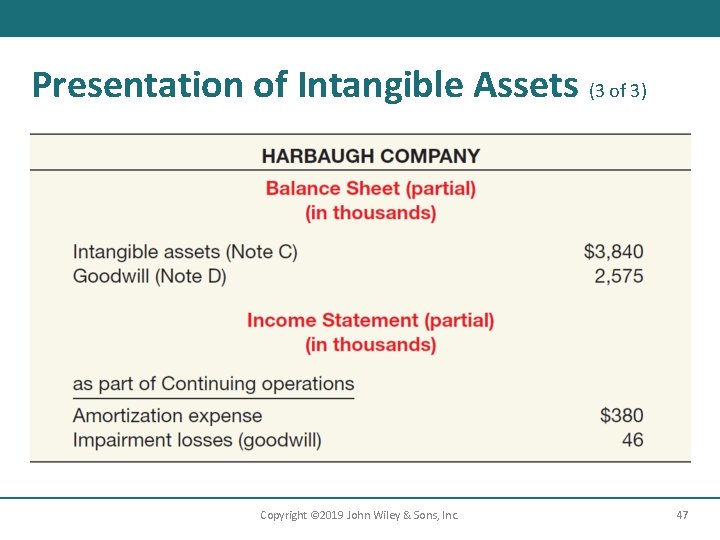 Presentation of Intangible Assets (3 of 3)

HARBAUGH COMPANY

Balance Sheet (partial)
(in thousands)

| | |
|---|---|
| Intangible assets (Note C) | \$3,840 |
| Goodwill (Note D) | 2,575 |

Income Statement (partial)
(in thousands)

as part of Continuing operations

| | |
|---|---|
| Amortization expense | \$380 |
| Impairment losses (goodwill) | 46 |

Copyright ©2019 John Wiley & Sons, Inc.

47